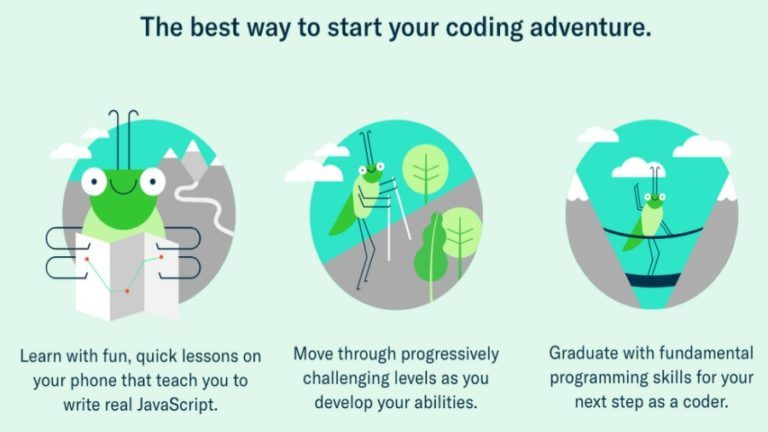 The best way to start your coding adventure.

Learn with fun, quick lessons on your phone that teach you to write real JavaScript.

Move through progressively challenging levels as you develop your abilities.

Graduate with fundamental programming skills for your next step as a coder.